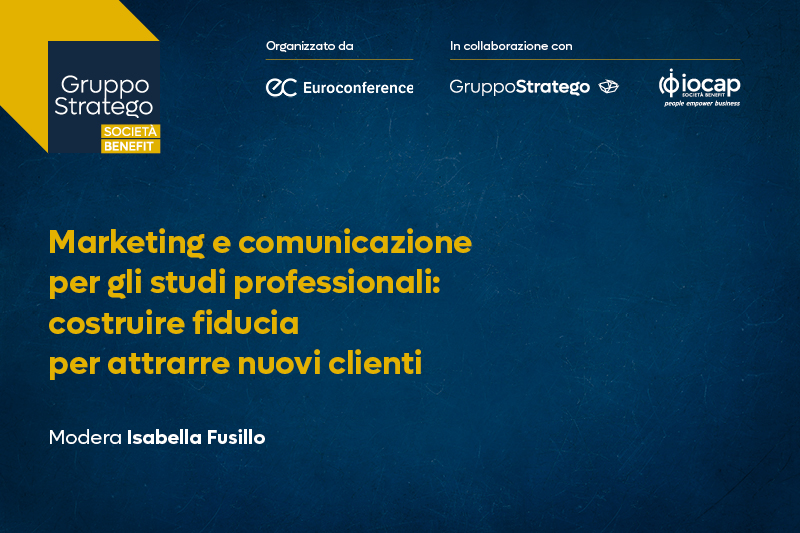 Gruppo Stratego
SOCIETÀ BENEFIT

Organizzato da
EC Euroconference

In collaborazione con
GruppoStratego

iocap
SOCIETÀ BENEFIT
people empower business

Marketing e comunicazione per gli studi professionali: costruire fiducia per attrarre nuovi clienti

Modera Isabella Fusillo